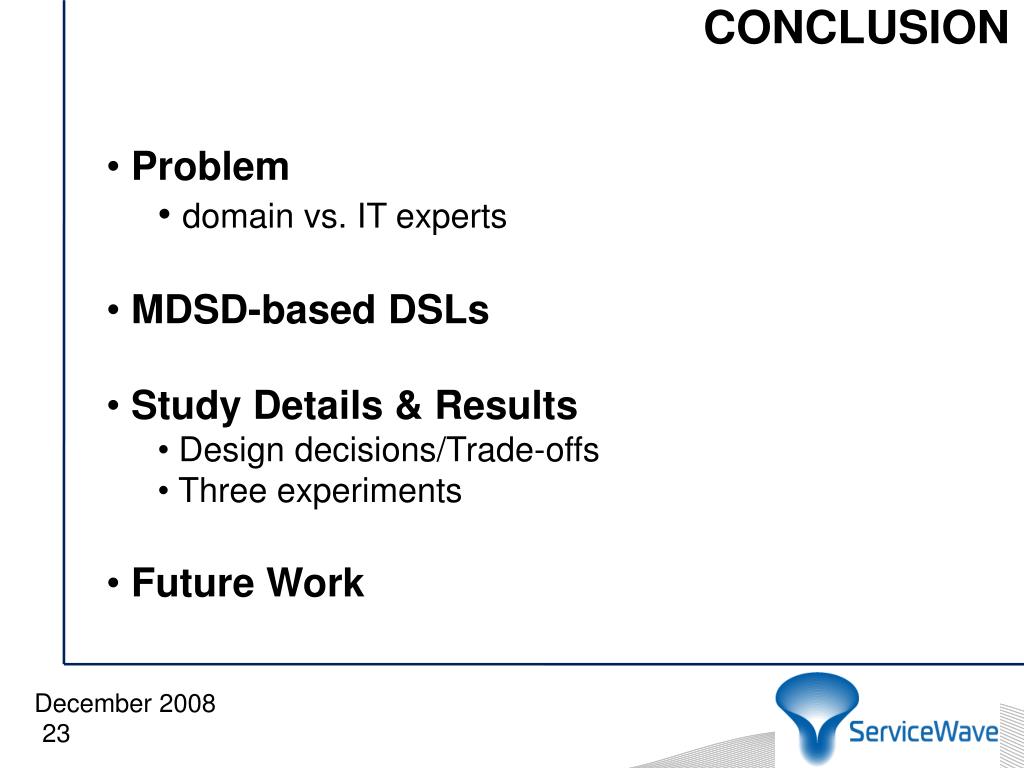 CONCLUSION

• Problem
• domain vs. IT experts

• MDSD-based DSLs

• Study Details & Results
• Design decisions/Trade-offs
• Three experiments

• Future Work

December 2008
23

ServiceWave